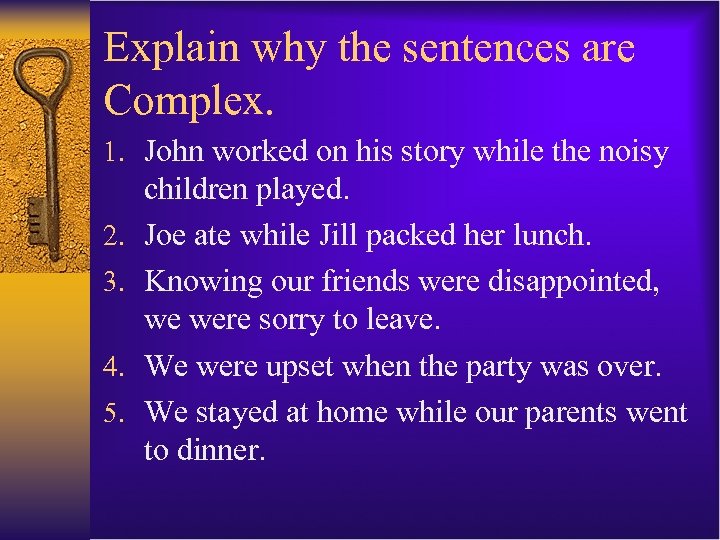 Explain why the sentences are Complex.

1. John worked on his story while the noisy children played.
2. Joe ate while Jill packed her lunch.
3. Knowing our friends were disappointed, we were sorry to leave.
4. We were upset when the party was over.
5. We stayed at home while our parents went to dinner.